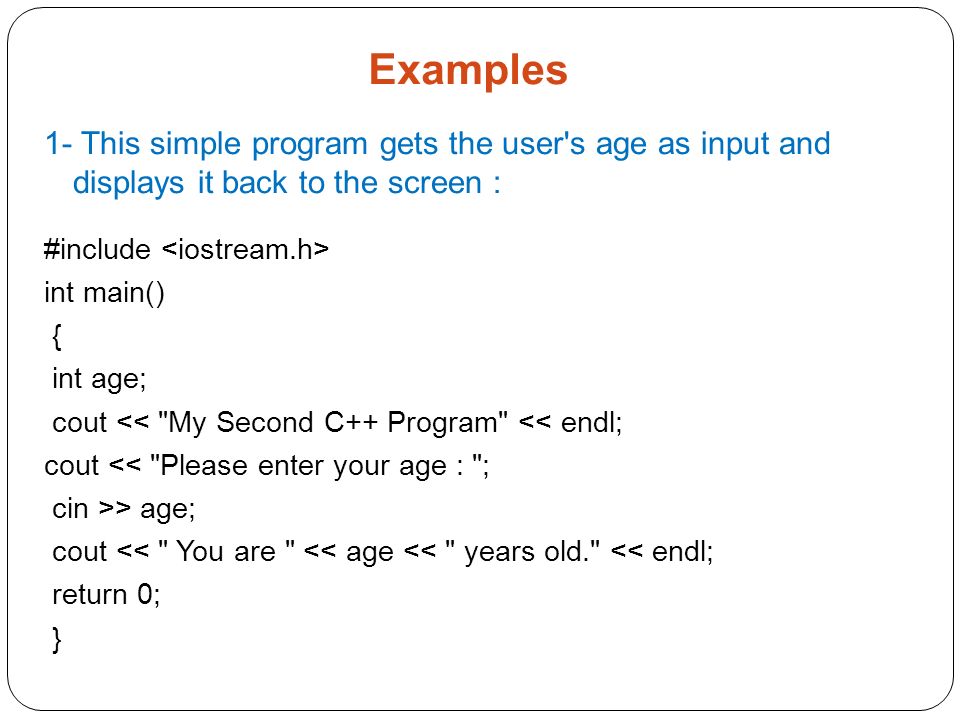 Examples

1- This simple program gets the user's age as input and displays it back to the screen :

#include <iostream.h>
int main()
{
int age;
cout << "My Second C++ Program" << endl;
cout << "Please enter your age : ";
cin >> age;
cout << " You are " << age << " years old." << endl;
return 0;
}